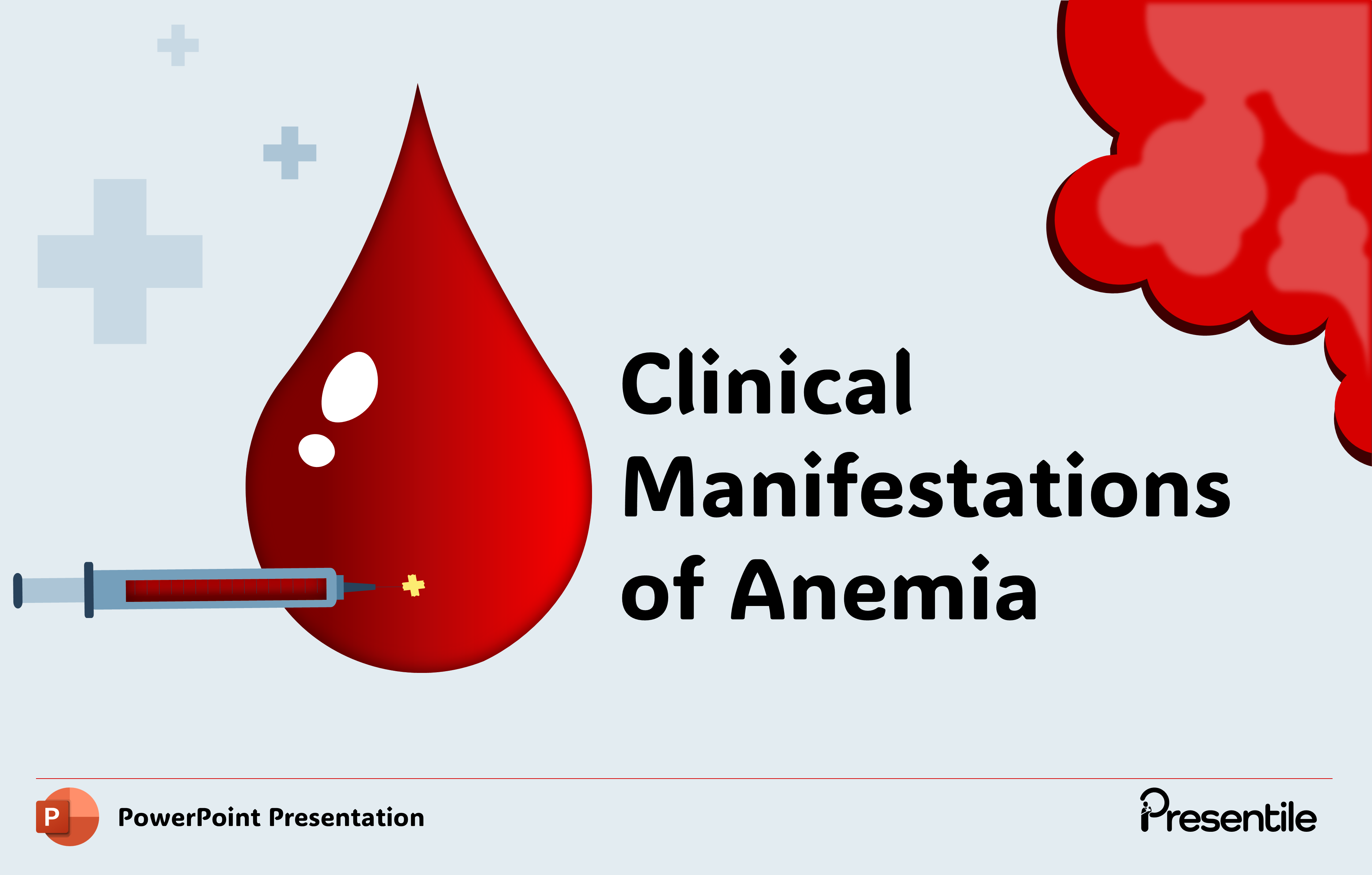 Clinical Manifestations of Anemia

P

PowerPoint Presentation

Presentile